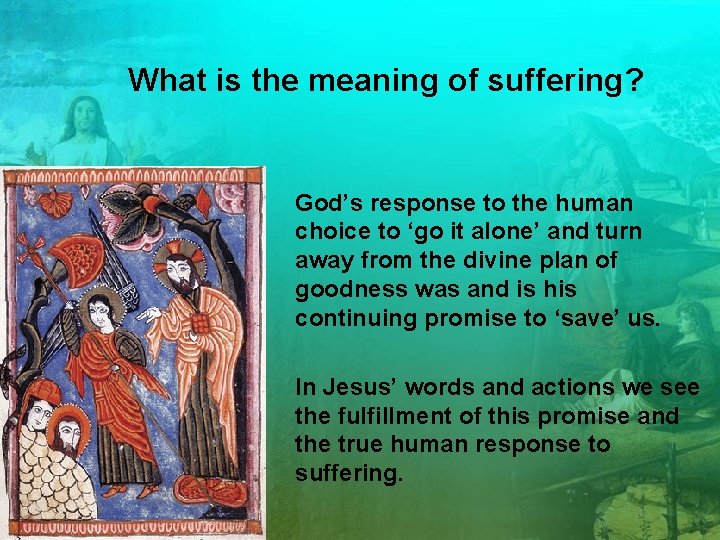 What is the meaning of suffering?

God’s response to the human choice to ‘go it alone’ and turn away from the divine plan of goodness was and is his continuing promise to ‘save’ us.

In Jesus’ words and actions we see the fulfillment of this promise and the true human response to suffering.